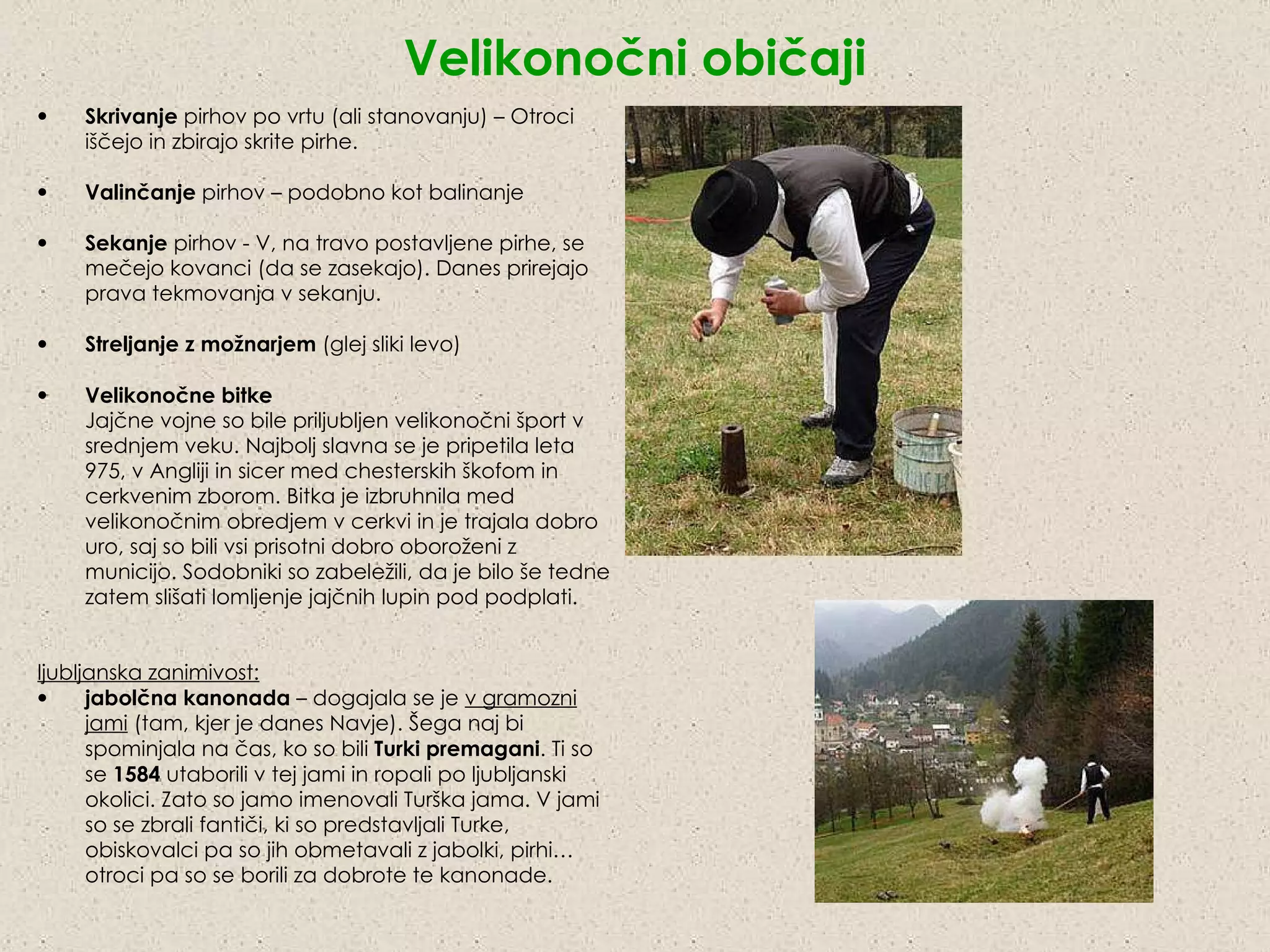 Velikonočni običaji

• Skrivanje pirhov po vrtu (ali stanovanju) – Otroci iščejo in zbirajo skrite pirhe.

• Valinčanje pirhov – podobno kot balinanje

• Sekanje pirhov - V, na travo postavljene pirhe, se mečejo kovanci (da se zasekajo). Danes prirejajo prava tekmovanja v sekanju.

• Streljanje z možnarjem (glej sliki levo)

• Velikonočne bitke
Jajčne vojne so bile priljubljen velikonočni šport v srednjem veku. Najbolj slavna se je pripetila leta 975, v Angliji in sicer med chesterskih škofom in cerkvenim zborom. Bitka je izbruhnila med velikonočnim obredjem v cerkvi in je trajala dobro uro, saj so bili vsi prisotni dobro oboroženi z municijo. Sodobniki so zabeležili, da je bilo še tedne zatem slišati lomljenje jajčnih lupin pod podplati.

ljubljanska zanimivost:
• jabolčna kanonada – dogajala se je v gramozni jami (tam, kjer je danes Navje). Šega naj bi spominjala na čas, ko so bili Turki premagani. Ti so se 1584 utaborili v tej jami in ropali po ljubljanski okolici. Zato so jamo imenovali Turška jama. V jami so se zbrali fantiči, ki so predstavljali Turke, obiskovalci pa so jih obmetavali z jabolki, pirhi… otroci pa so se borili za dobrote te kanonade.